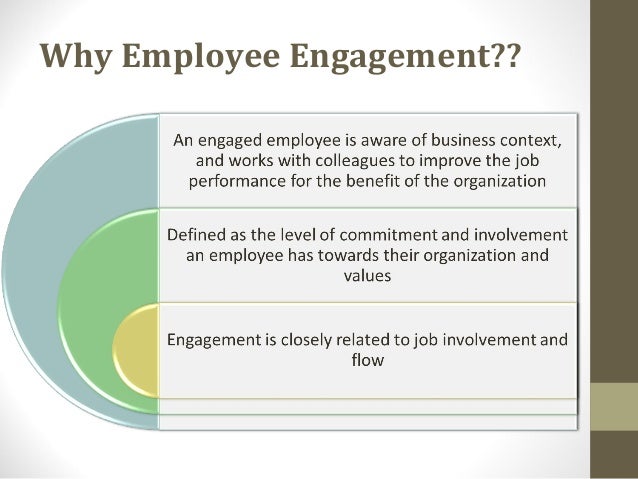 Why Employee Engagement??

An engaged employee is aware of business context, and works with colleagues to improve the job performance for the benefit of the organization

Defined as the level of commitment and involvement an employee has towards their organization and values

Engagement is closely related to job involvement and flow